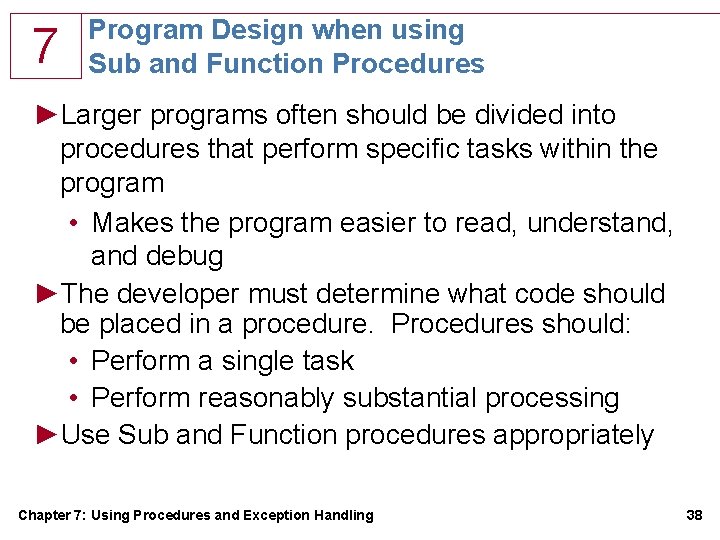 7

Program Design when using Sub and Function Procedures

►Larger programs often should be divided into procedures that perform specific tasks within the program

• Makes the program easier to read, understand, and debug

►The developer must determine what code should be placed in a procedure. Procedures should:

• Perform a single task

• Perform reasonably substantial processing

►Use Sub and Function procedures appropriately

Chapter 7: Using Procedures and Exception Handling

38